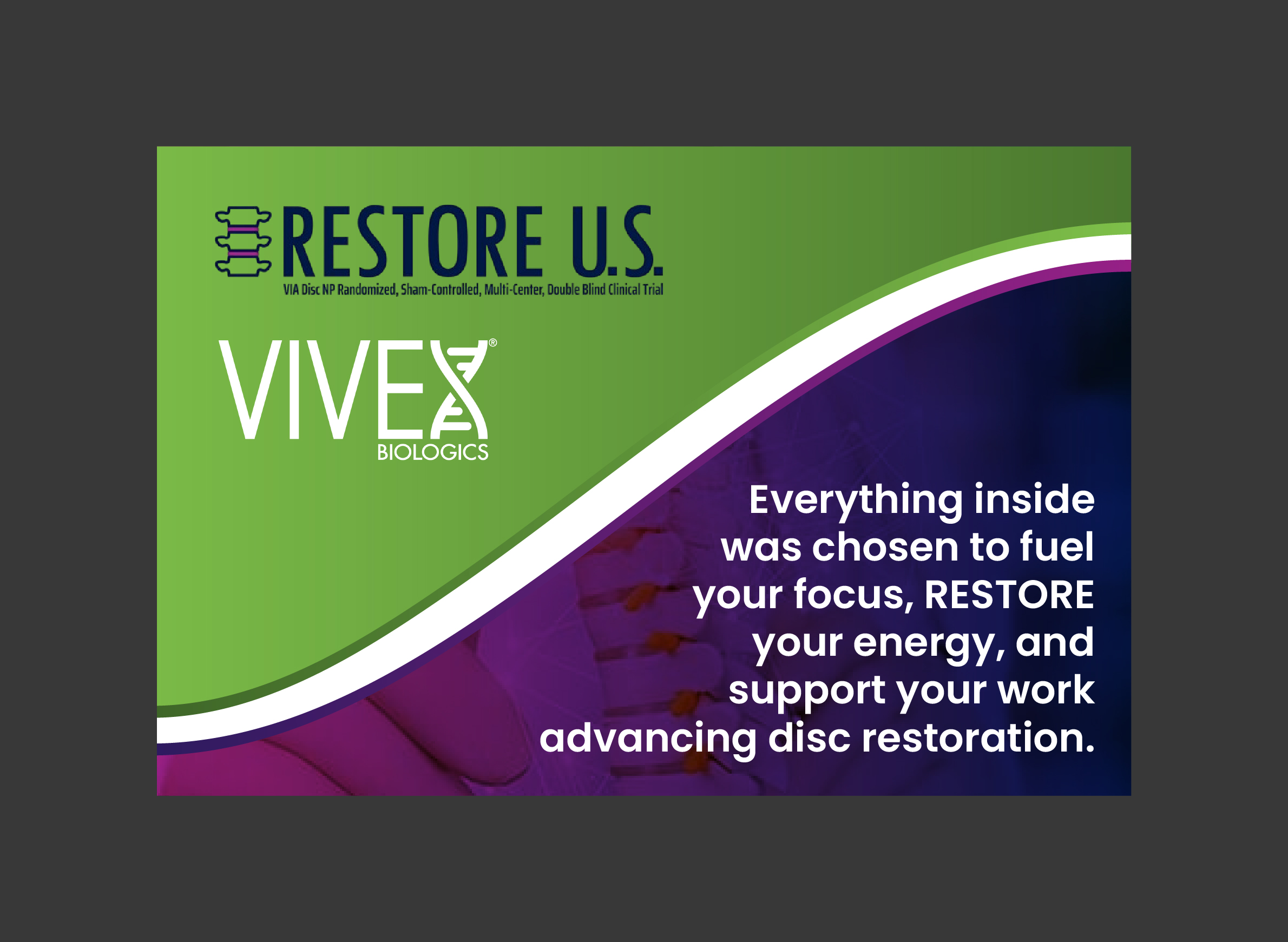 RESTORE U.S.
VIA Disc NP Randomized, Sham-Controlled, Multi-Center, Double Blind Clinical Trial

VIVEX®
BIOLOGICS

Everything inside was chosen to fuel your focus, RESTORE your energy, and support your work advancing disc restoration.